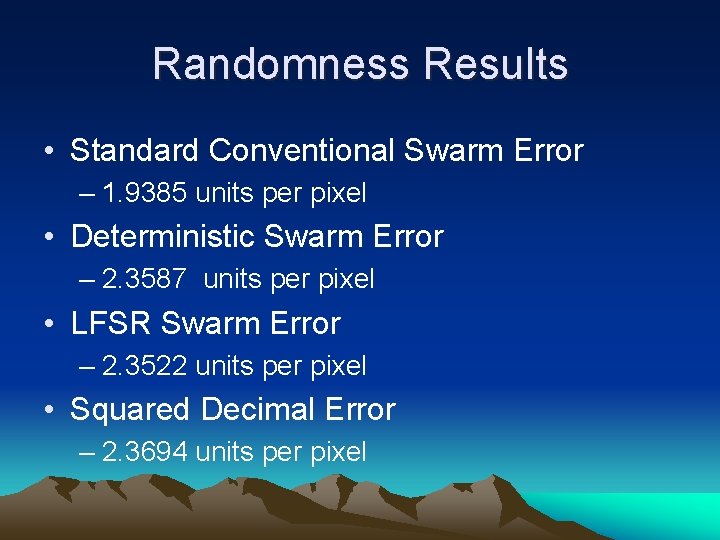 Randomness Results

• Standard Conventional Swarm Error
– 1.9385 units per pixel
• Deterministic Swarm Error
– 2.3587 units per pixel
• LFSR Swarm Error
– 2.3522 units per pixel
• Squared Decimal Error
– 2.3694 units per pixel